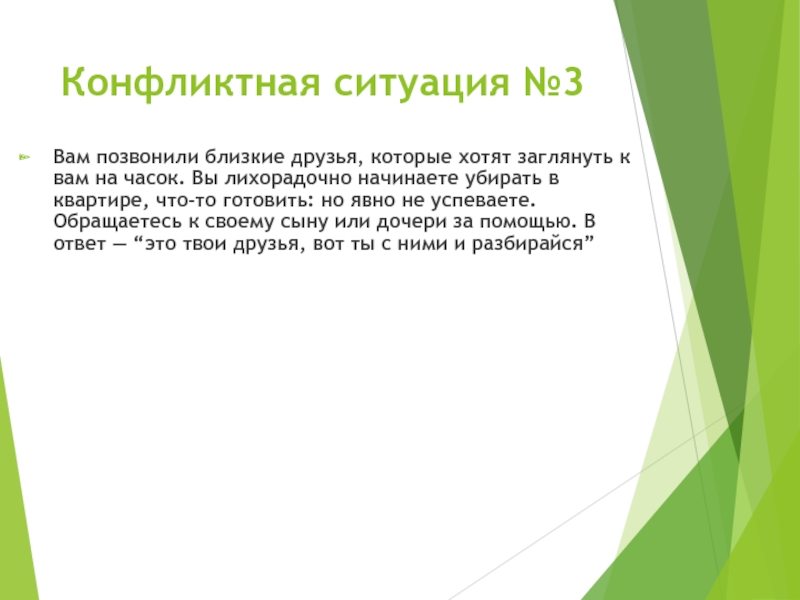 Конфликтная ситуация №3

Вам позвонили близкие друзья, которые хотят заглянуть к вам на часок. Вы лихорадочно начинаете убирать в квартире, что-то готовить: но явно не успеваете. Обращаетесь к своему сыну или дочери за помощью. В ответ — “это твои друзья, вот ты с ними и разбирайся”